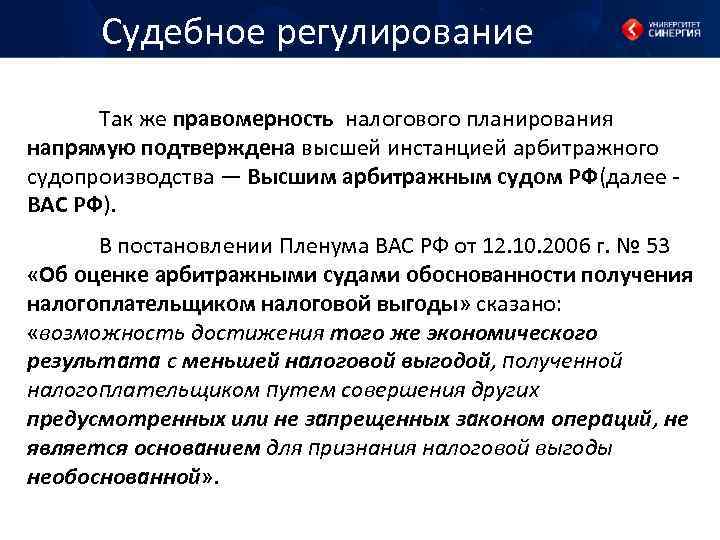 Судебное регулирование

УНИВЕРСИТЕТ СИНЕРГИЯ

Так же правомерность налогового планирования напрямую подтверждена высшей инстанцией арбитражного судопроизводства — Высшим арбитражным судом РФ(далее - ВАС РФ).

В постановлении Пленума ВАС РФ от 12.10.2006 г. № 53 «Об оценке арбитражными судами обоснованности получения налогоплательщиком налоговой выгоды» сказано: «возможность достижения того же экономического результата с меньшей налоговой выгодой, полученной налогоплательщиком путем совершения других предусмотренных или не запрещенных законом операций, не является основанием для признания налоговой выгоды необоснованной».